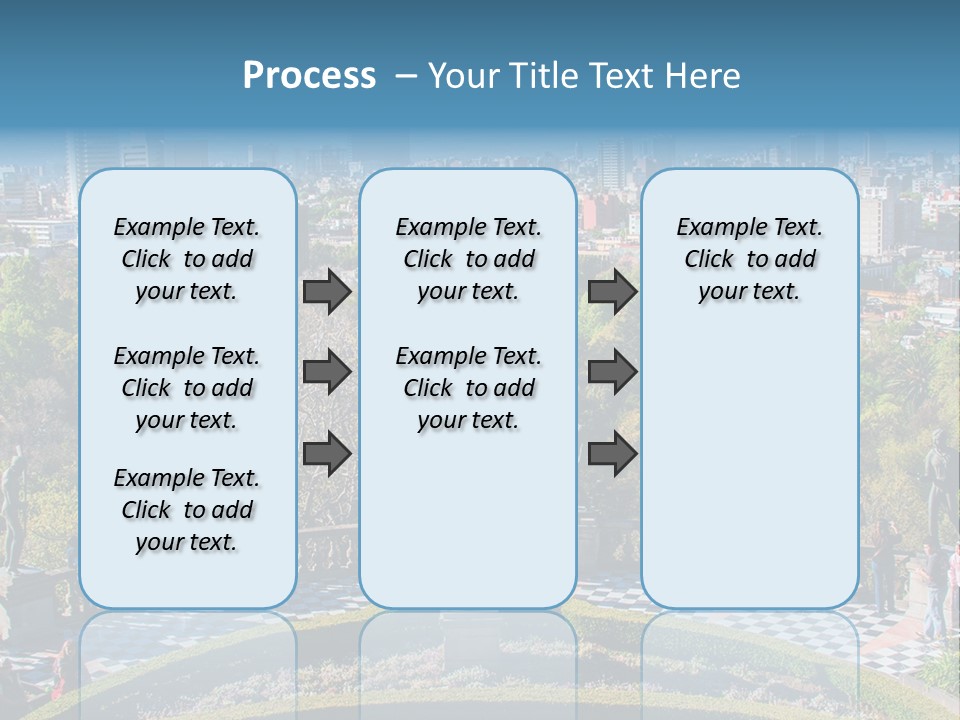 Process – Your Title Text Here

Example Text. Click to add your text.

Example Text. Click to add your text.

Example Text. Click to add your text.

Example Text. Click to add your text.

Example Text. Click to add your text.

Example Text. Click to add your text.